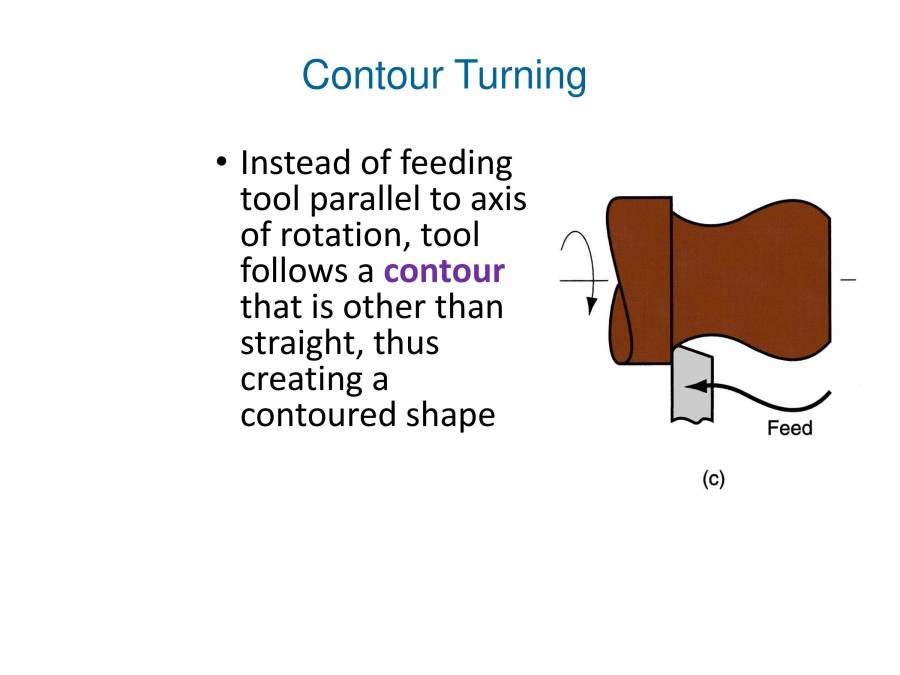 Contour Turning

• Instead of feeding tool parallel to axis of rotation, tool follows a contour that is other than straight, thus creating a contoured shape

Feed

(c)